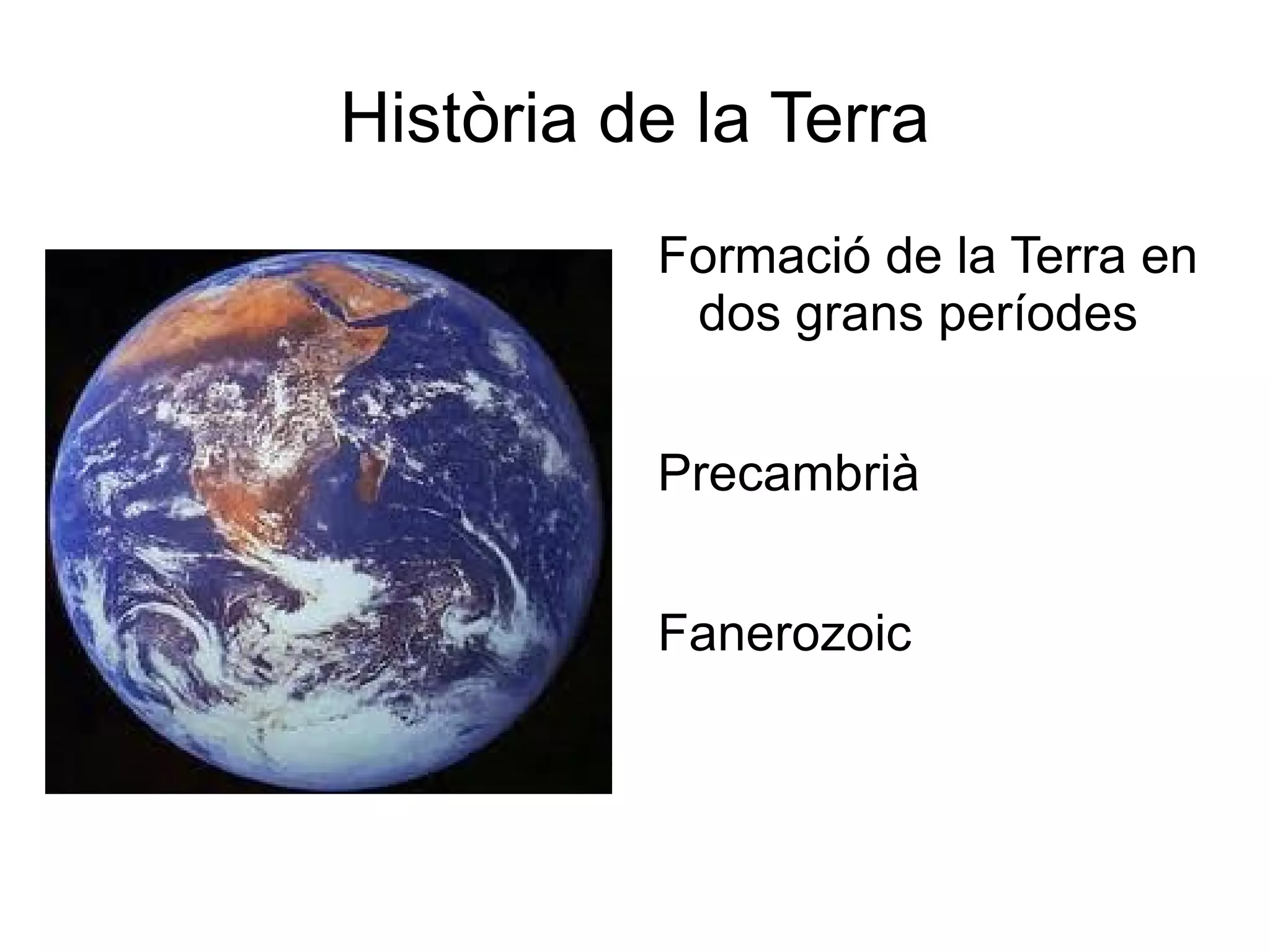 Història de la Terra

Formació de la Terra en dos grans períodes

Precambrià

Fanerozoic